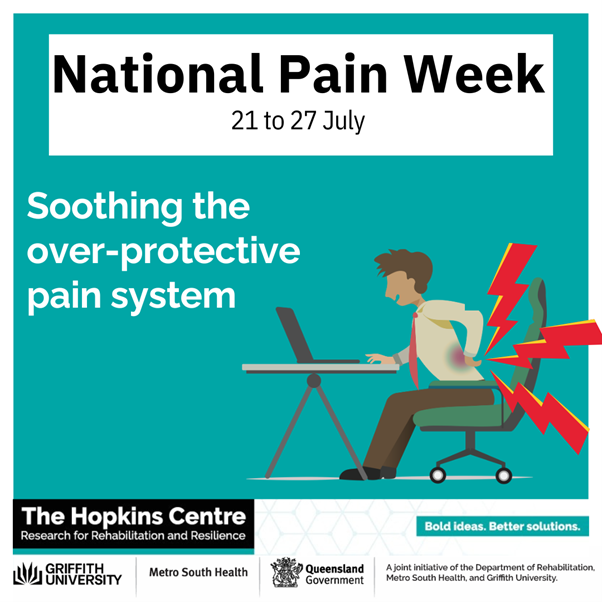 National Pain Week
21 to 27 July

Soothing the over-protective pain system

The Hopkins Centre
Research for Rehabilitation and Resilience

Bold ideas. Better solutions.

GRIFFITH UNIVERSITY

Metro South Health

Queensland Government

A joint initiative of the Department of Rehabilitation, Metro South Health, and Griffith University.